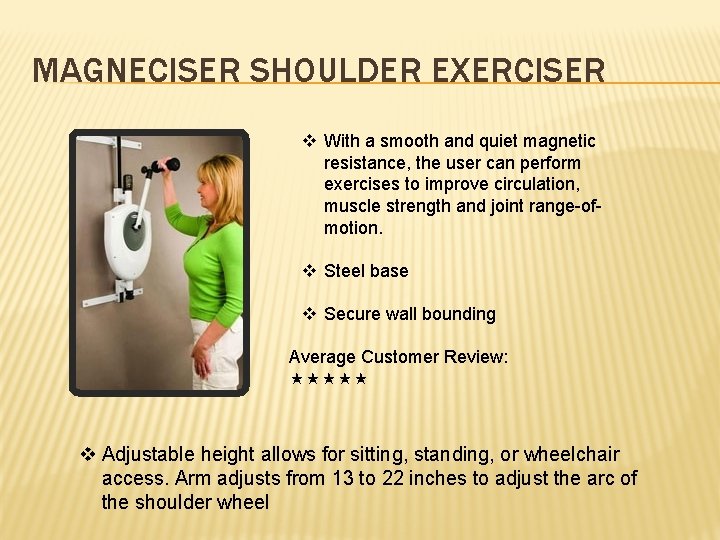 MAGNECISER SHOULDER EXERCISER

❖ With a smooth and quiet magnetic resistance, the user can perform exercises to improve circulation, muscle strength and joint range-of-motion.

❖ Steel base

❖ Secure wall bounding

Average Customer Review:
★★★★★

❖ Adjustable height allows for sitting, standing, or wheelchair access. Arm adjusts from 13 to 22 inches to adjust the arc of the shoulder wheel